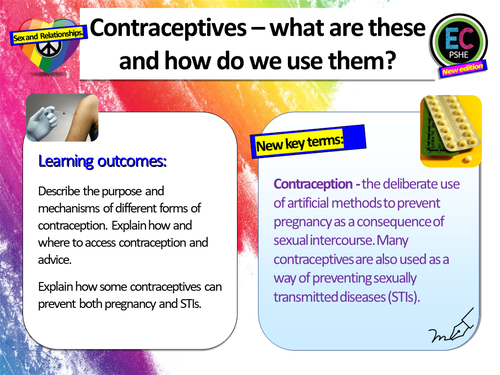 Sex and Relationships.

Contraceptives – what are these and how do we use them?

EC
PSHE
New edition

Learning outcomes:

Describe the purpose and mechanisms of different forms of contraception. Explain how and where to access contraception and advice.

Explain how some contraceptives can prevent both pregnancy and STIs.

New key terms:

Contraception - the deliberate use of artificial methods to prevent pregnancy as a consequence of sexual intercourse. Many contraceptives are also used as a way of preventing sexually transmitted diseases (STIs).